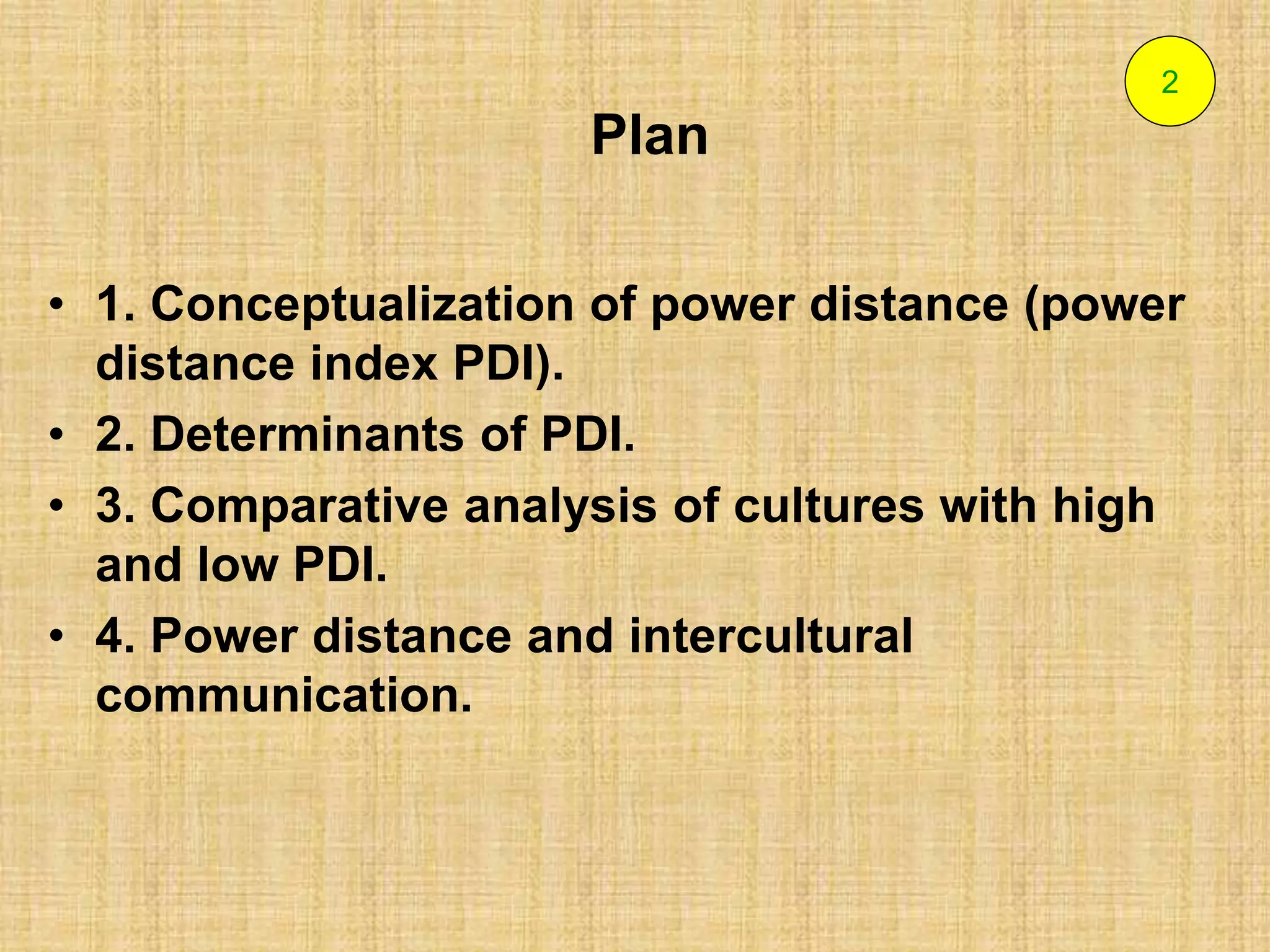 2

Plan

• 1. Conceptualization of power distance (power distance index PDI).
• 2. Determinants of PDI.
• 3. Comparative analysis of cultures with high and low PDI.
• 4. Power distance and intercultural communication.